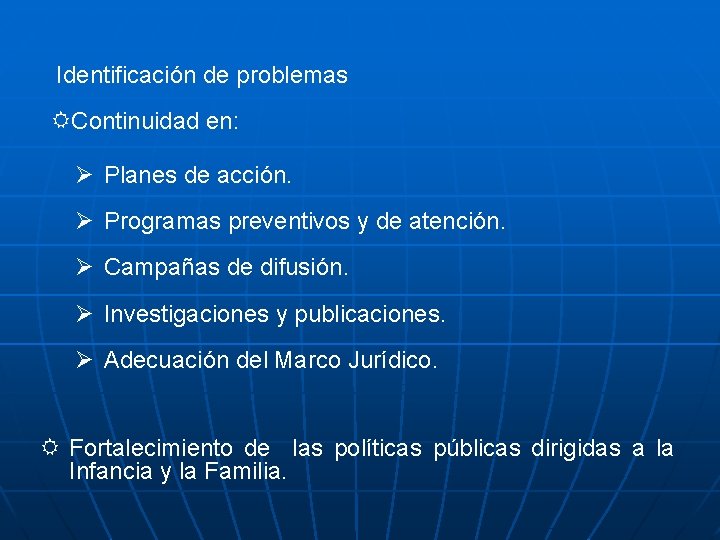 Identificación de problemas

☼Continuidad en:

➢ Planes de acción.

➢ Programas preventivos y de atención.

➢ Campañas de difusión.

➢ Investigaciones y publicaciones.

➢ Adecuación del Marco Jurídico.

☼ Fortalecimiento de las políticas públicas dirigidas a la Infancia y la Familia.